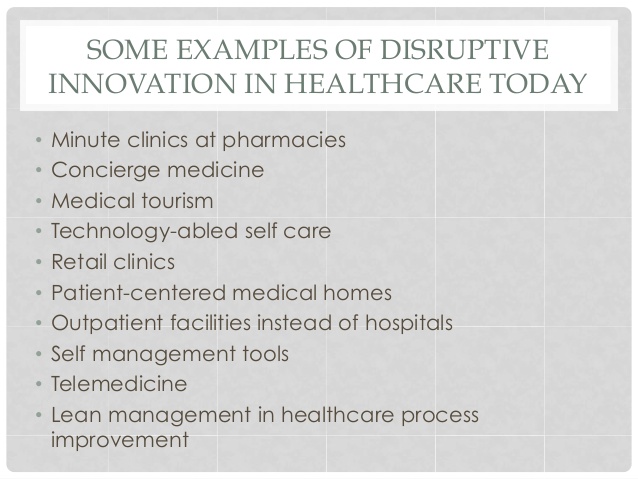 SOME EXAMPLES OF DISRUPTIVE INNOVATION IN HEALTHCARE TODAY

• Minute clinics at pharmacies
• Concierge medicine
• Medical tourism
• Technology-abled self care
• Retail clinics
• Patient-centered medical homes
• Outpatient facilities instead of hospitals
• Self management tools
• Telemedicine
• Lean management in healthcare process improvement